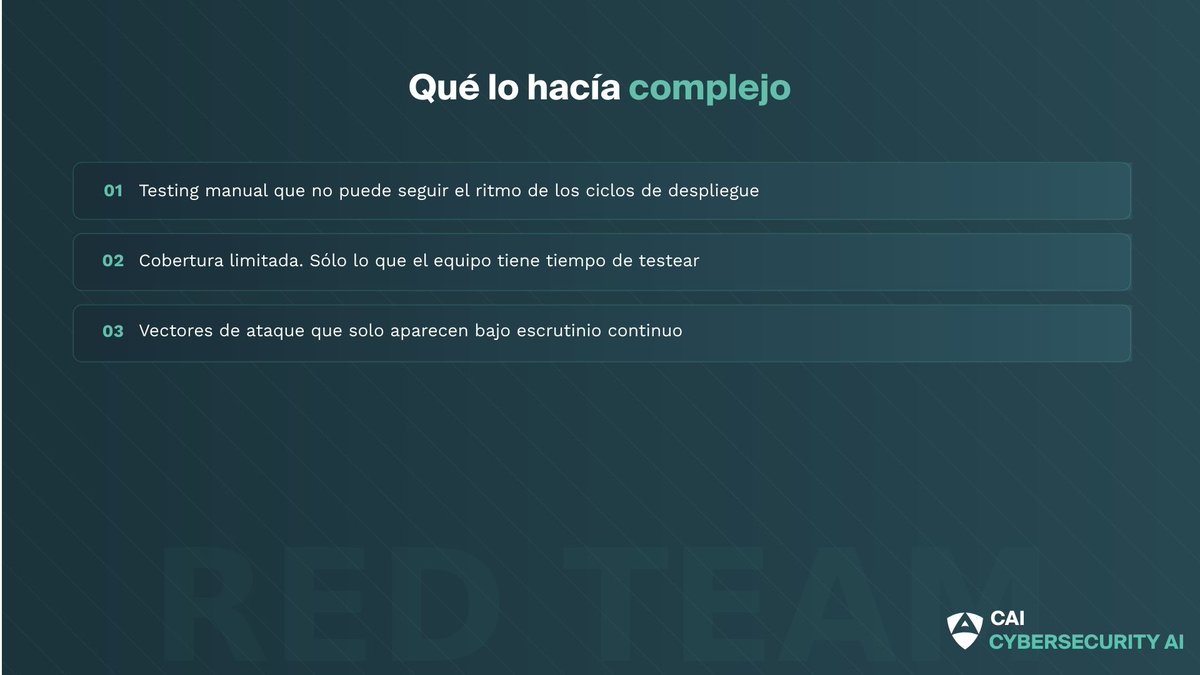 Qué lo hacía complejo

01 Testing manual que no puede seguir el ritmo de los ciclos de despliegue

02 Cobertura limitada. Sólo lo que el equipo tiene tiempo de testear

03 Vectores de ataque que solo aparecen bajo escrutinio continuo

RED TEAM

CAI
CYBERSECURITY AI